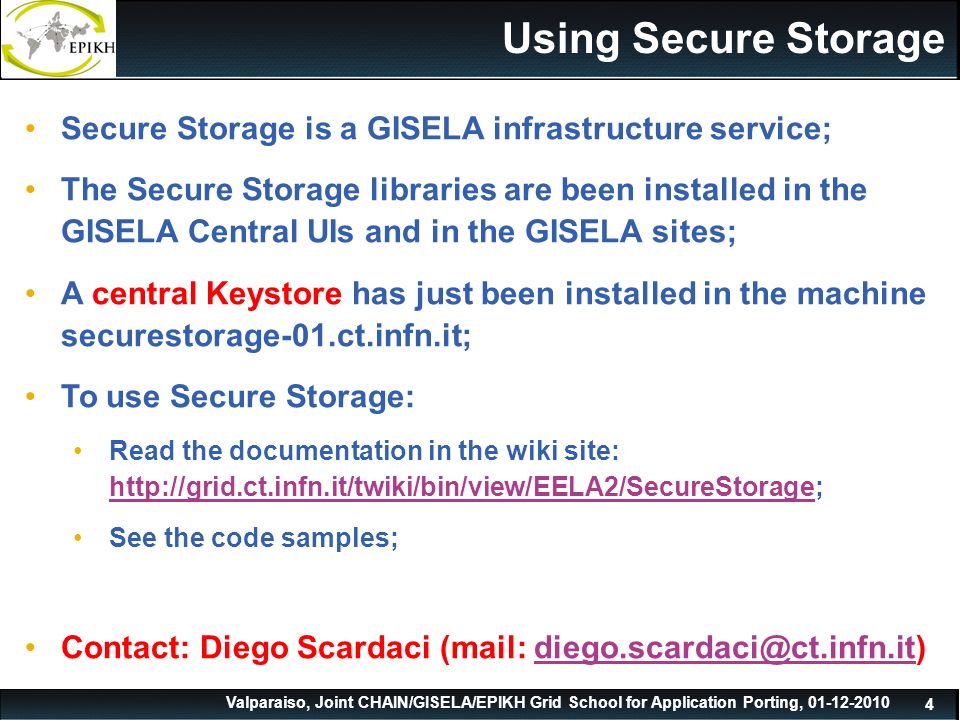 EPIKH

Using Secure Storage

• Secure Storage is a GISELA infrastructure service;

• The Secure Storage libraries are been installed in the GISELA Central UIs and in the GISELA sites;

• A central Keystore has just been installed in the machine securestorage-01.ct.infn.it;

• To use Secure Storage:

• Read the documentation in the wiki site: http://grid.ct.infn.it/twiki/bin/view/EELA2/SecureStorage;

• See the code samples;

• Contact: Diego Scardaci (mail: diego.scardaci@ct.infn.it)

Valparaiso, Joint CHAIN/GISELA/EPIKH Grid School for Application Porting, 01-12-2010 4